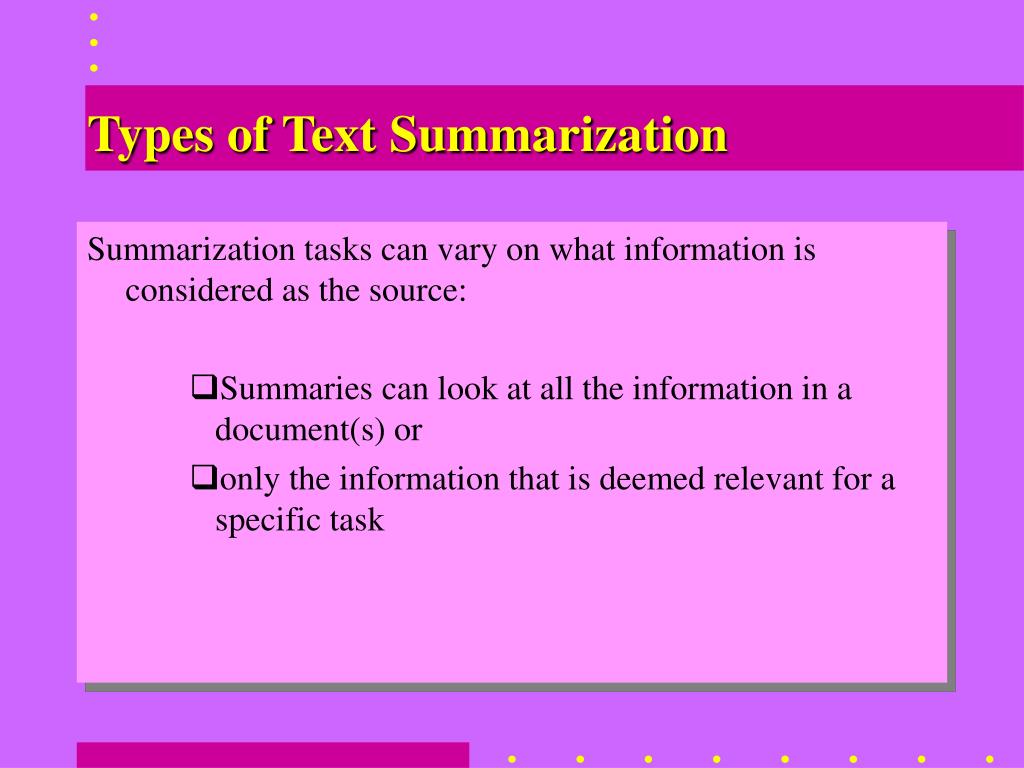 Types of Text Summarization

Summarization tasks can vary on what information is considered as the source:

❑Summaries can look at all the information in a document(s) or

❑only the information that is deemed relevant for a specific task